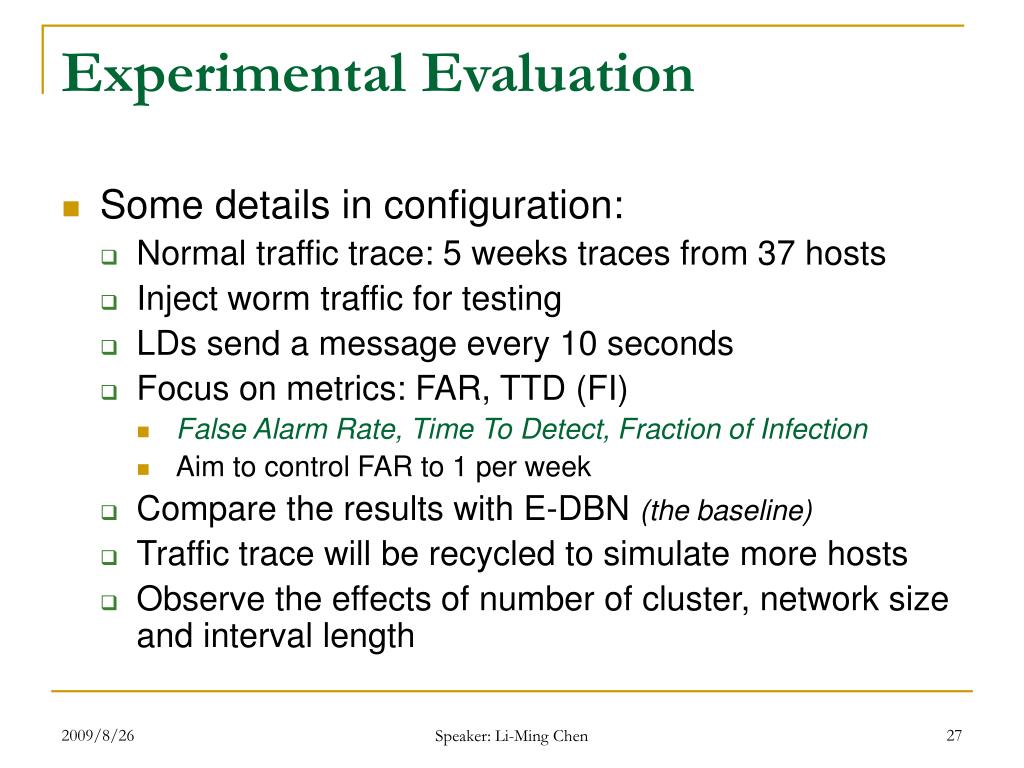 Experimental Evaluation

Some details in configuration:

Normal traffic trace: 5 weeks traces from 37 hosts

Inject worm traffic for testing

LDs send a message every 10 seconds

Focus on metrics: FAR, TTD (FI)

False Alarm Rate, Time To Detect, Fraction of Infection

Aim to control FAR to 1 per week

Compare the results with E-DBN (the baseline)

Traffic trace will be recycled to simulate more hosts

Observe the effects of number of cluster, network size and interval length

2009/8/26

Speaker: Li-Ming Chen

27